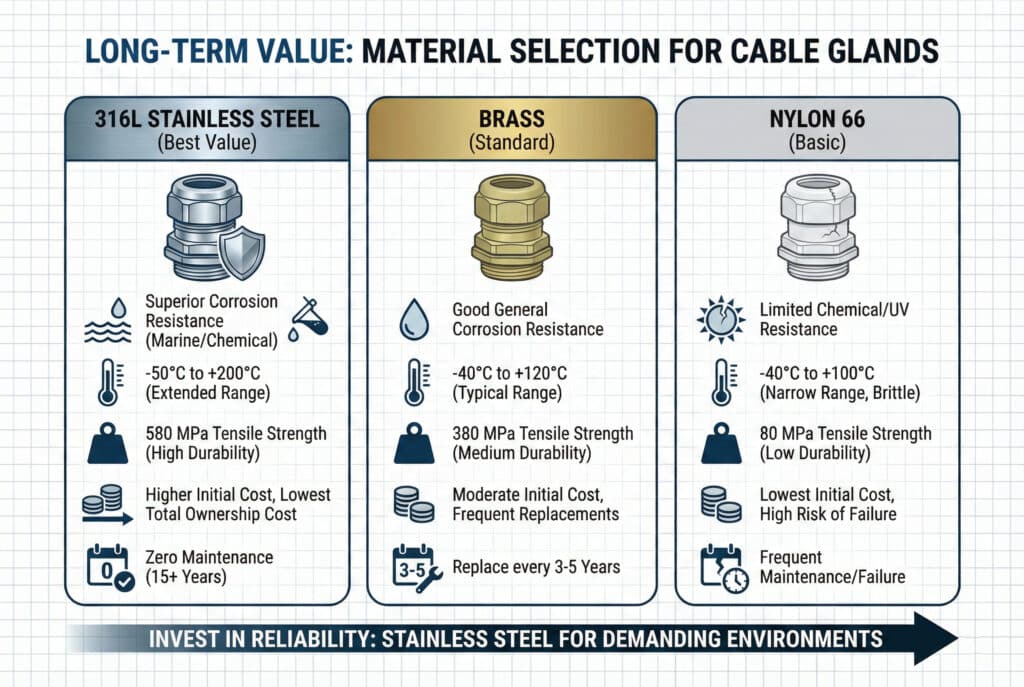 LONG-TERM VALUE: MATERIAL SELECTION FOR CABLE GLANDS

316L STAINLESS STEEL
(Best Value)

Superior Corrosion Resistance (Marine/Chemical)

-50°C to +200°C (Extended Range)

580 MPa Tensile Strength (High Durability)

Higher Initial Cost, Lowest Total Ownership Cost

0

Zero Maintenance (15+ Years)

BRASS
(Standard)

Good General Corrosion Resistance

-40°C to +120°C (Typical Range)

380 MPa Tensile Strength (Medium Durability)

Moderate Initial Cost, Frequent Replacements

3-5

Replace every 3-5 Years

NYLON 66
(Basic)

Limited Chemical/UV Resistance

-40°C to +100°C (Narrow Range, Brittle)

80 MPa Tensile Strength (Low Durability)

Lowest Initial Cost, High Risk of Failure

Frequent Maintenance/Failure

INVEST IN RELIABILITY: STAINLESS STEEL FOR DEMANDING ENVIRONMENTS